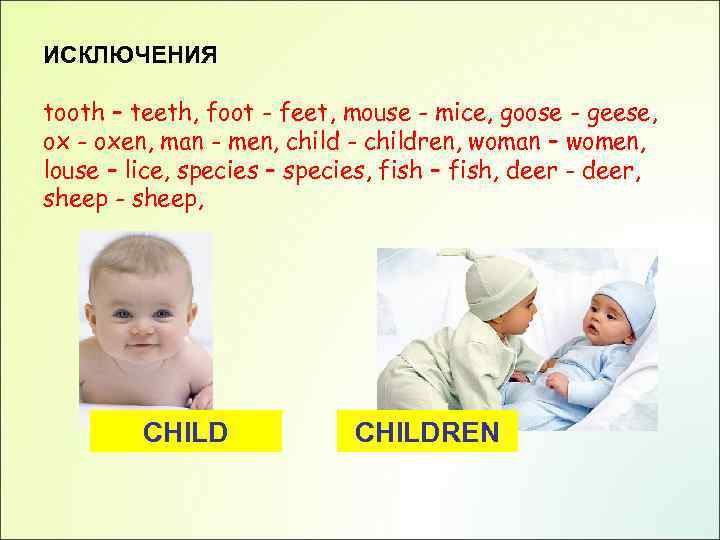 ИСКЛЮЧЕНИЯ

tooth – teeth, foot - feet, mouse - mice, goose - geese, ox - oxen, man - men, child - children, woman – women, louse – lice, species – species, fish – fish, deer - deer, sheep - sheep,

CHILD

CHILDREN